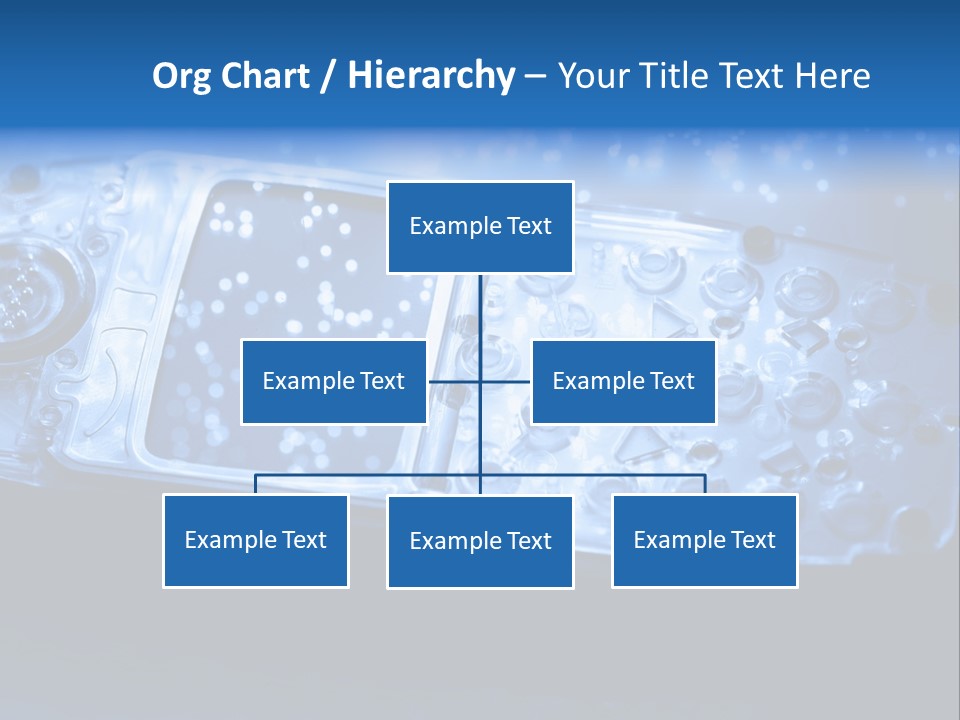 Org Chart / Hierarchy – Your Title Text Here

Example Text

Example Text

Example Text

Example Text

Example Text

Example Text